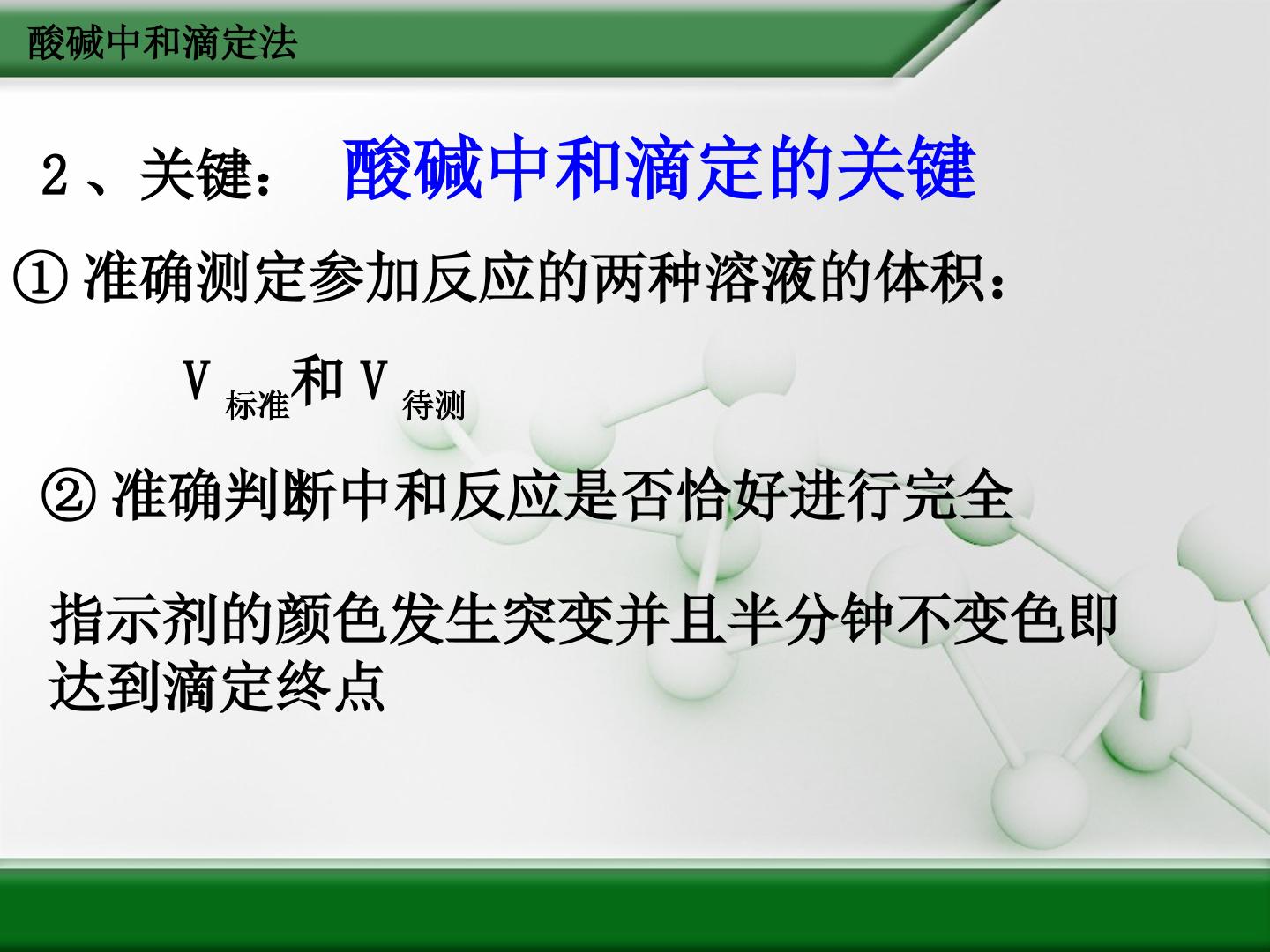 酸碱中和滴定法

2、关键： 酸碱中和滴定的关键

① 准确测定参加反应的两种溶液的体积：

$V_{标准}$和$V_{待测}$

② 准确判断中和反应是否恰好进行完全

指示剂的颜色发生突变并且半分钟不变色即达到滴定终点